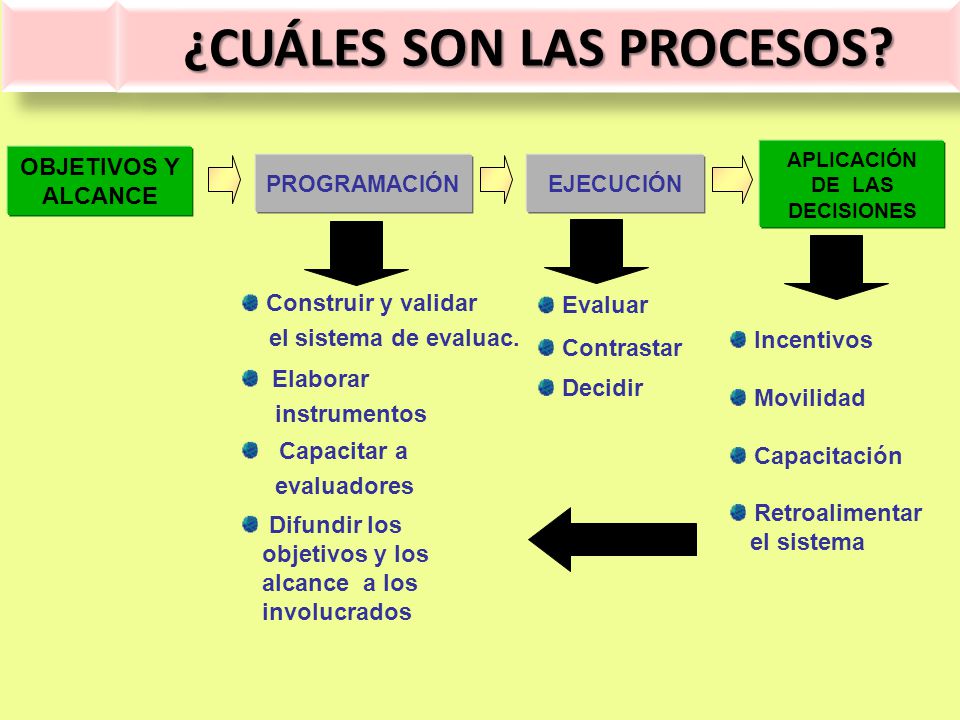 ¿CUÁLES SON LAS PROCESOS?

OBJETIVOS Y ALCANCE

PROGRAMACIÓN

EJECUCIÓN

APLICACIÓN DE LAS DECISIONES

Construir y validar el sistema de evaluac.

Elaborar instrumentos

Capacitar a evaluadores

Difundir los objetivos y los alcance a los involucrados

Evaluar

Contrastar

Decidir

Incentivos

Movilidad

Capacitación

Retroalimentar el sistema